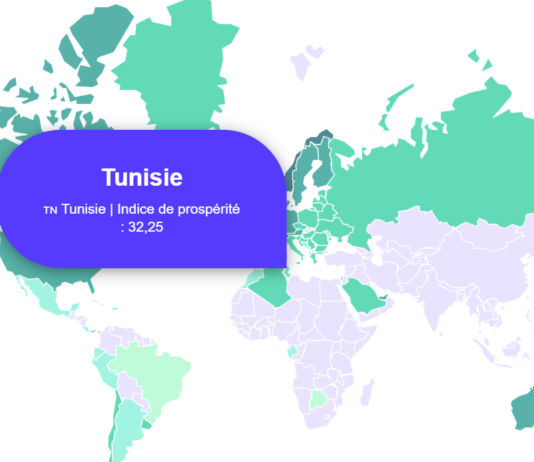 Tunisie

TN Tunisie | Indice de prospérité : 32,25